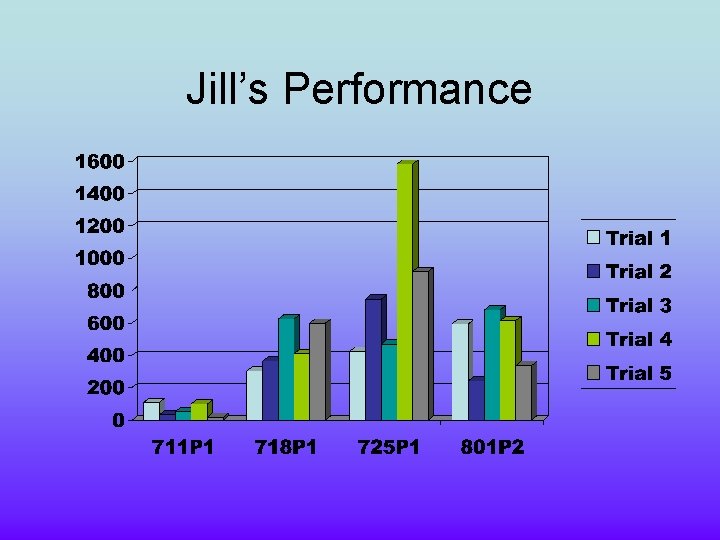 Jill's Performance

1600
1400
1200
1000
800
600
400
200
0

711P1
718P1
725P1
801P2

Trial 1
Trial 2
Trial 3
Trial 4
Trial 5